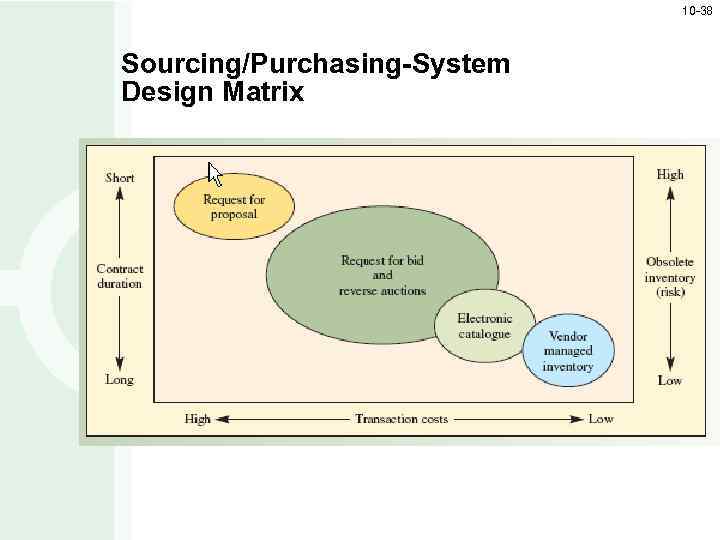 10-38

Sourcing/Purchasing-System Design Matrix

Short

Contract duration

Long

Request for proposal

Request for bid and reverse auctions

Electronic catalogue

Vendor managed inventory

High

Obsolete inventory (risk)

Low

High Transaction costs Low